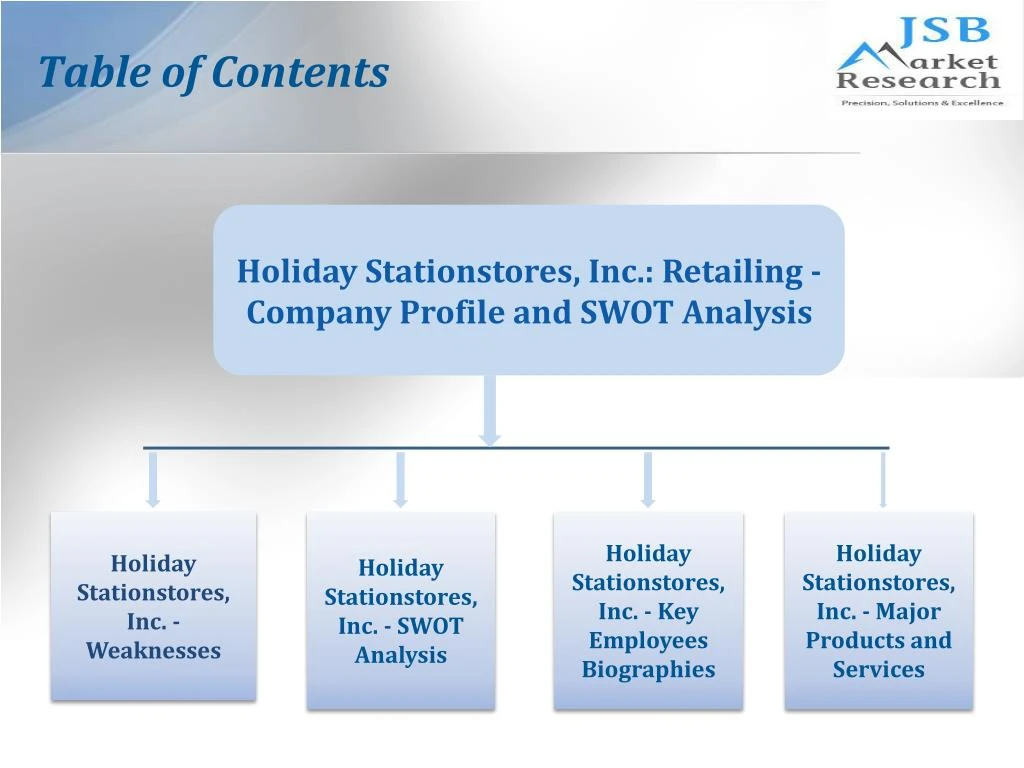 Table of Contents

JSB Market Research
Precision, Solutions & Excellence

Holiday Stationstores, Inc.: Retailing - Company Profile and SWOT Analysis

Holiday Stationstores, Inc. - Weaknesses

Holiday Stationstores, Inc. - SWOT Analysis

Holiday Stationstores, Inc. - Key Employees Biographies

Holiday Stationstores, Inc. - Major Products and Services